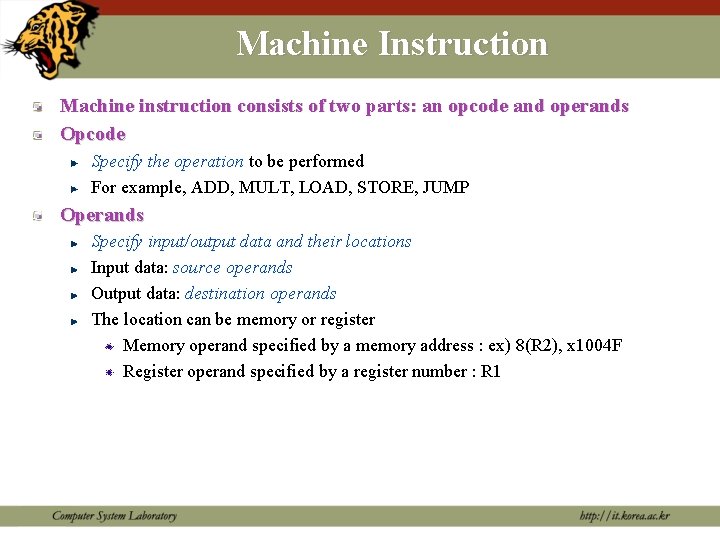 Machine Instruction

Machine instruction consists of two parts: an opcode and operands

Opcode

Specify the operation to be performed

For example, ADD, MULT, LOAD, STORE, JUMP

Operands

Specify input/output data and their locations

Input data: source operands

Output data: destination operands

The location can be memory or register

Memory operand specified by a memory address : ex) 8(R2), x1004F

Register operand specified by a register number : R1

Computer System Laboratory

http://it.korea.ac.kr